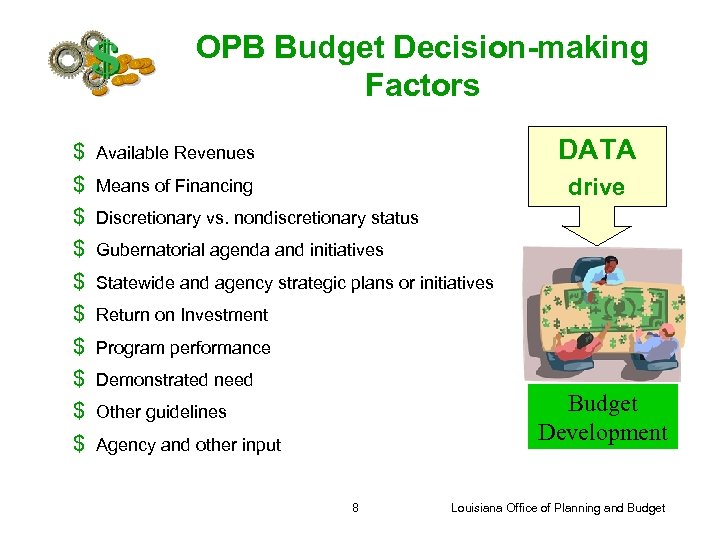 OPB Budget Decision-making Factors

$ Available Revenues
$ Means of Financing
$ Discretionary vs. nondiscretionary status
$ Gubernatorial agenda and initiatives
$ Statewide and agency strategic plans or initiatives
$ Return on Investment
$ Program performance
$ Demonstrated need
$ Other guidelines
$ Agency and other input

DATA drive

Budget Development

8

Louisiana Office of Planning and Budget